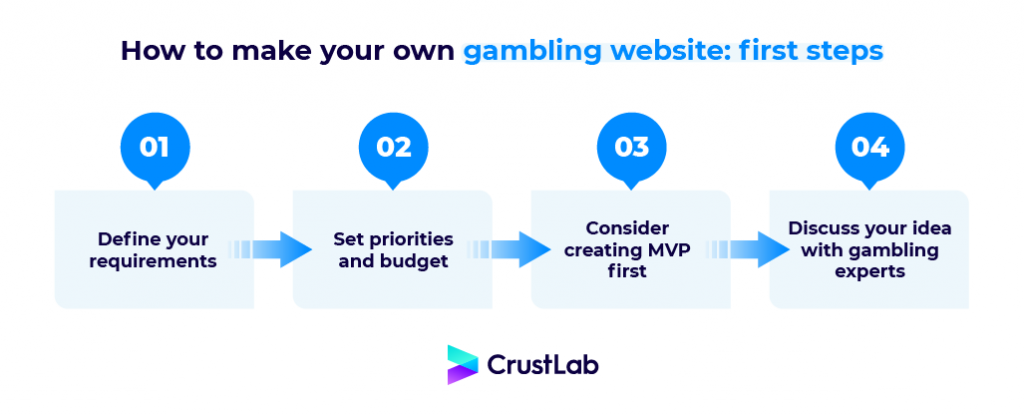 How to make your own gambling website: first steps

01

Define your requirements

02

Set priorities and budget

03

Consider creating MVP first

04

Discuss your idea with gambling experts

CrustLab